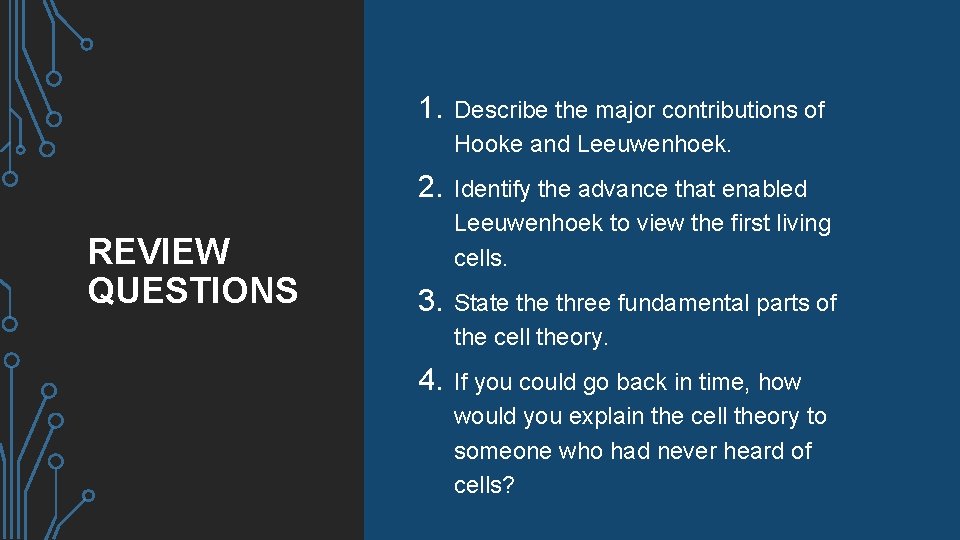 REVIEW QUESTIONS

1. Describe the major contributions of Hooke and Leeuwenhoek.

2. Identify the advance that enabled Leeuwenhoek to view the first living cells.

3. State the three fundamental parts of the cell theory.

4. If you could go back in time, how would you explain the cell theory to someone who had never heard of cells?